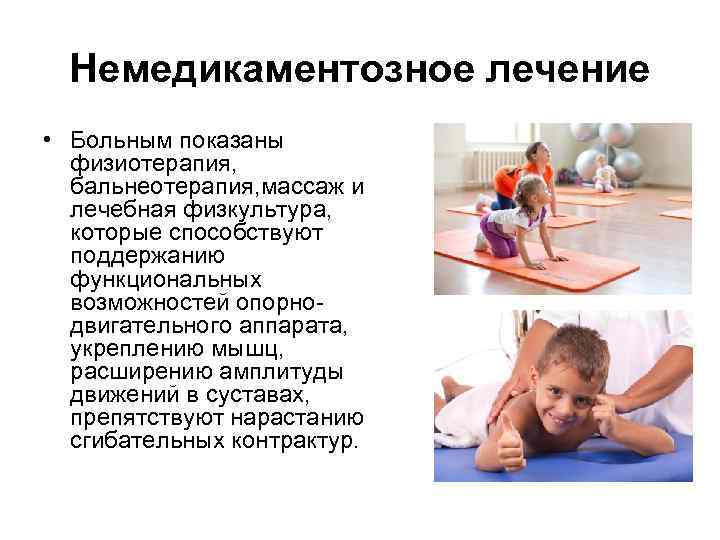 Немедикаментозное лечение

• Больным показаны физиотерапия, бальнеотерапия,массаж и лечебная физкультура, которые способствуют поддержанию функциональных возможностей опорно-двигательного аппарата, укреплению мышц, расширению амплитуды движений в суставах, препятствуют нарастанию сгибательных контрактур.